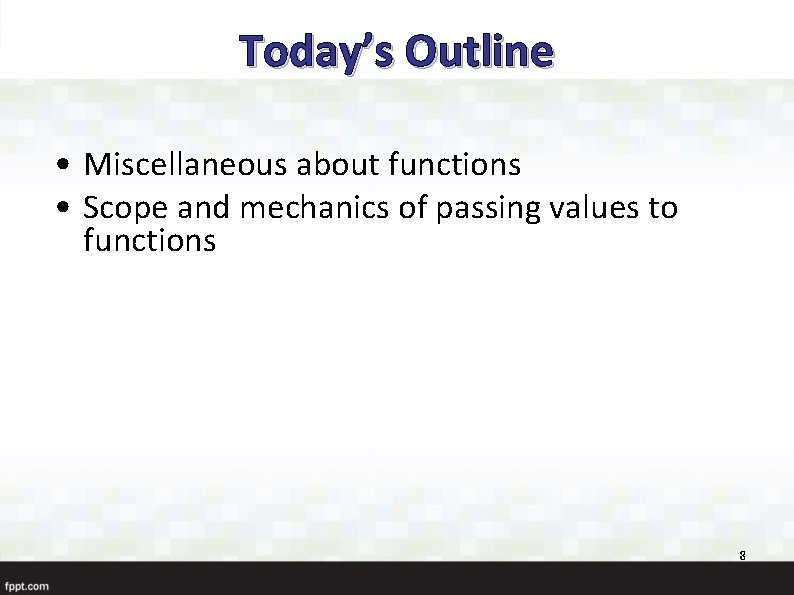 Today's Outline

• Miscellaneous about functions
• Scope and mechanics of passing values to functions

8

fppt.com